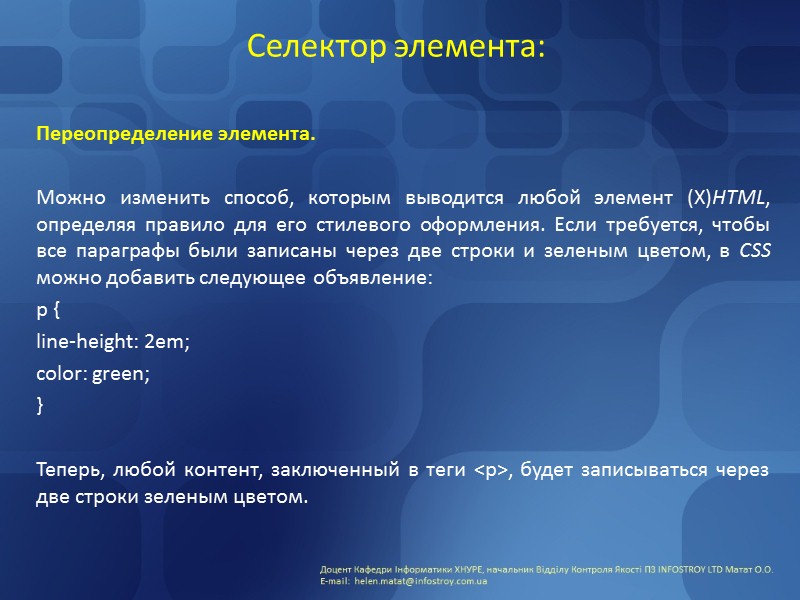 Селектор элемента:

Переопределение элемента.

Можно изменить способ, которым выводится любой элемент (X)HTML, определяя правило для его стилевого оформления. Если требуется, чтобы все параграфы были записаны через две строки и зеленым цветом, в CSS можно добавить следующее объявление:

p {

line-height: 2em;

color: green;

}

Теперь, любой контент, заключенный в теги <p>, будет записываться через две строки зеленым цветом.

Доцент Кафедри Інформатики ХНУРЕ, начальник Відділу Контроля Якості ПЗ INFOSTROY LTD Матат О.О.
E-mail: helen.matat@infostroy.com.ua